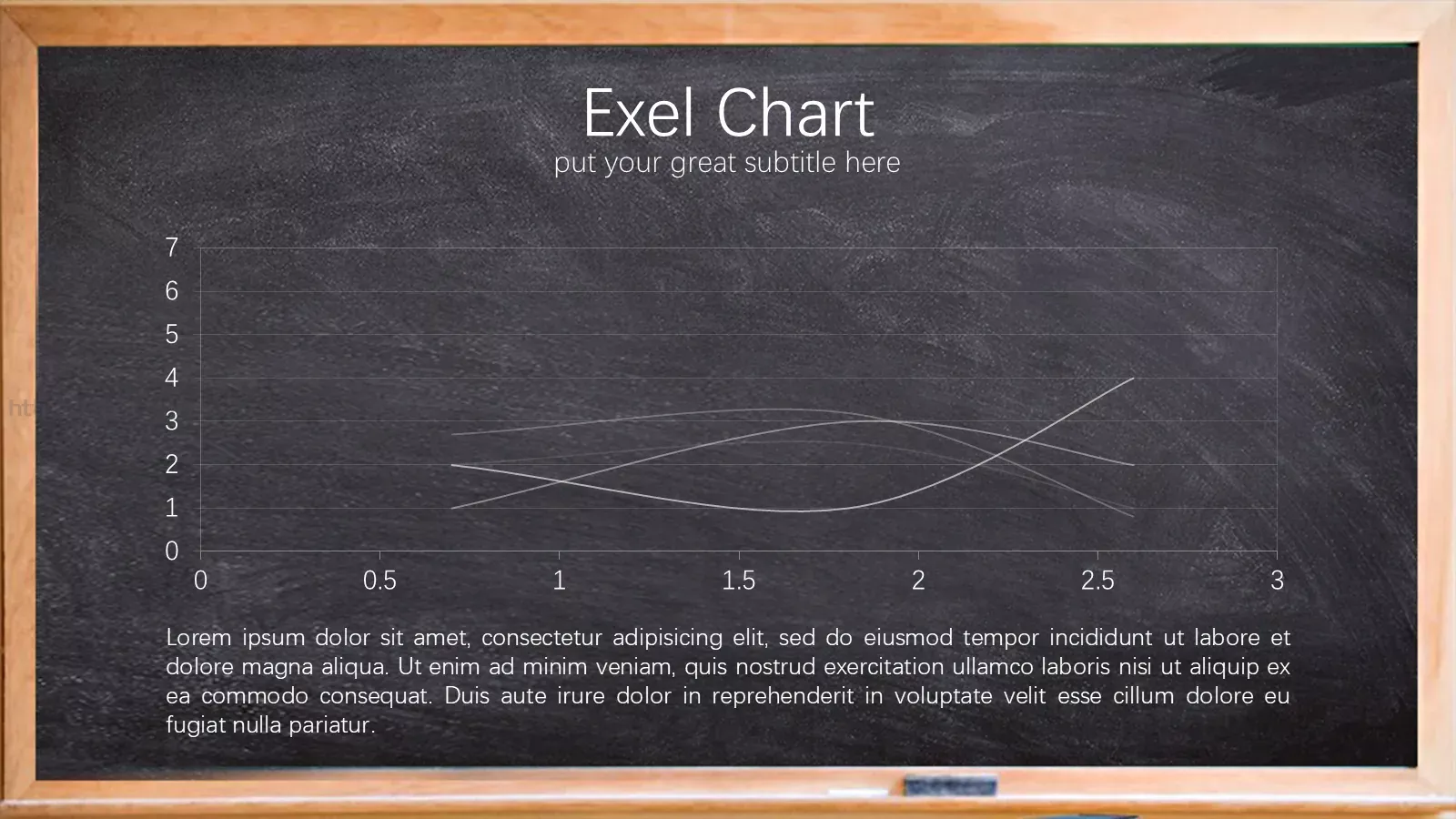 Exel Chart
put your great subtitle here

7
6
5
4
3
2
1
0
0 0.5 1 1.5 2 2.5 3

Lorem ipsum dolor sit amet, consectetur adipisicing elit, sed do eiusmod tempor incididunt ut labore et dolore magna aliqua. Ut enim ad minim veniam, quis nostrud exercitation ullamco laboris nisi ut aliquip ex ea commodo consequat. Duis aute irure dolor in reprehenderit in voluptate velit esse cillum dolore eu fugiat nulla pariatur.